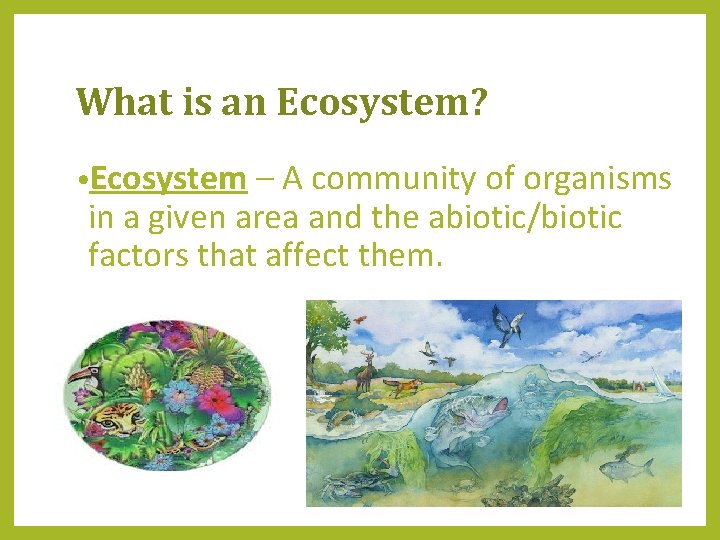 What is an Ecosystem?

•Ecosystem – A community of organisms in a given area and the abiotic/biotic factors that affect them.